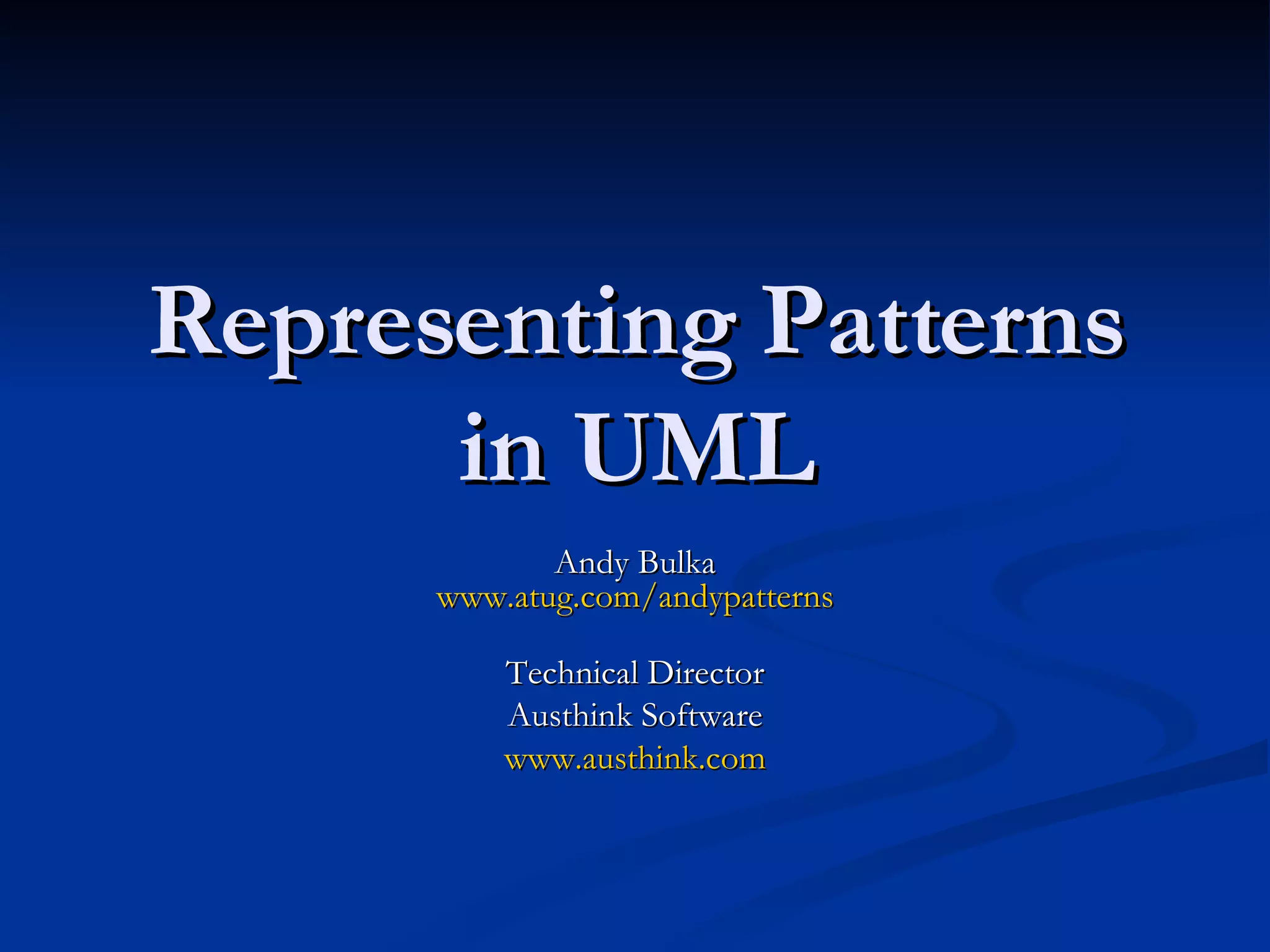 Representing Patterns in UML

Andy Bulka
www.atug.com/andypatterns

Technical Director
Austhink Software
www.austhink.com